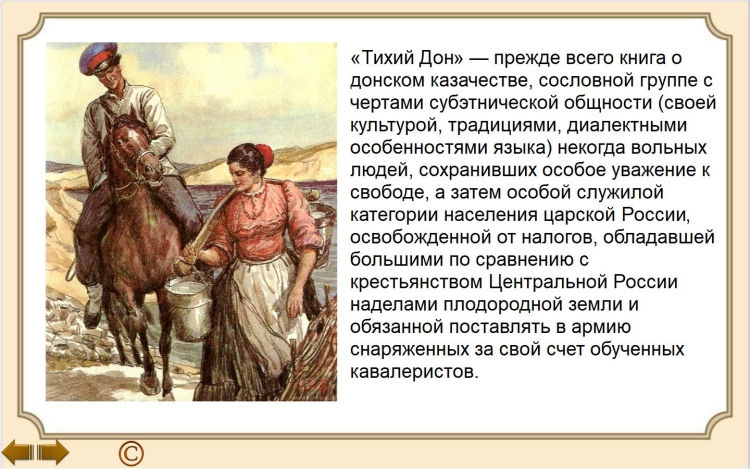 «Тихий Дон» — прежде всего книга о донском казачестве, сословной группе с чертами субэтнической общности (своей культурой, традициями, диалектными особенностями языка) некогда вольных людей, сохранивших особое уважение к свободе, а затем особой служилой категории населения царской России, освобожденной от налогов, обладавшей большими по сравнению с крестьянством Центральной России наделами плодородной земли и обязанной поставлять в армию снаряженных за свой счет обученных кавалеристов.

©